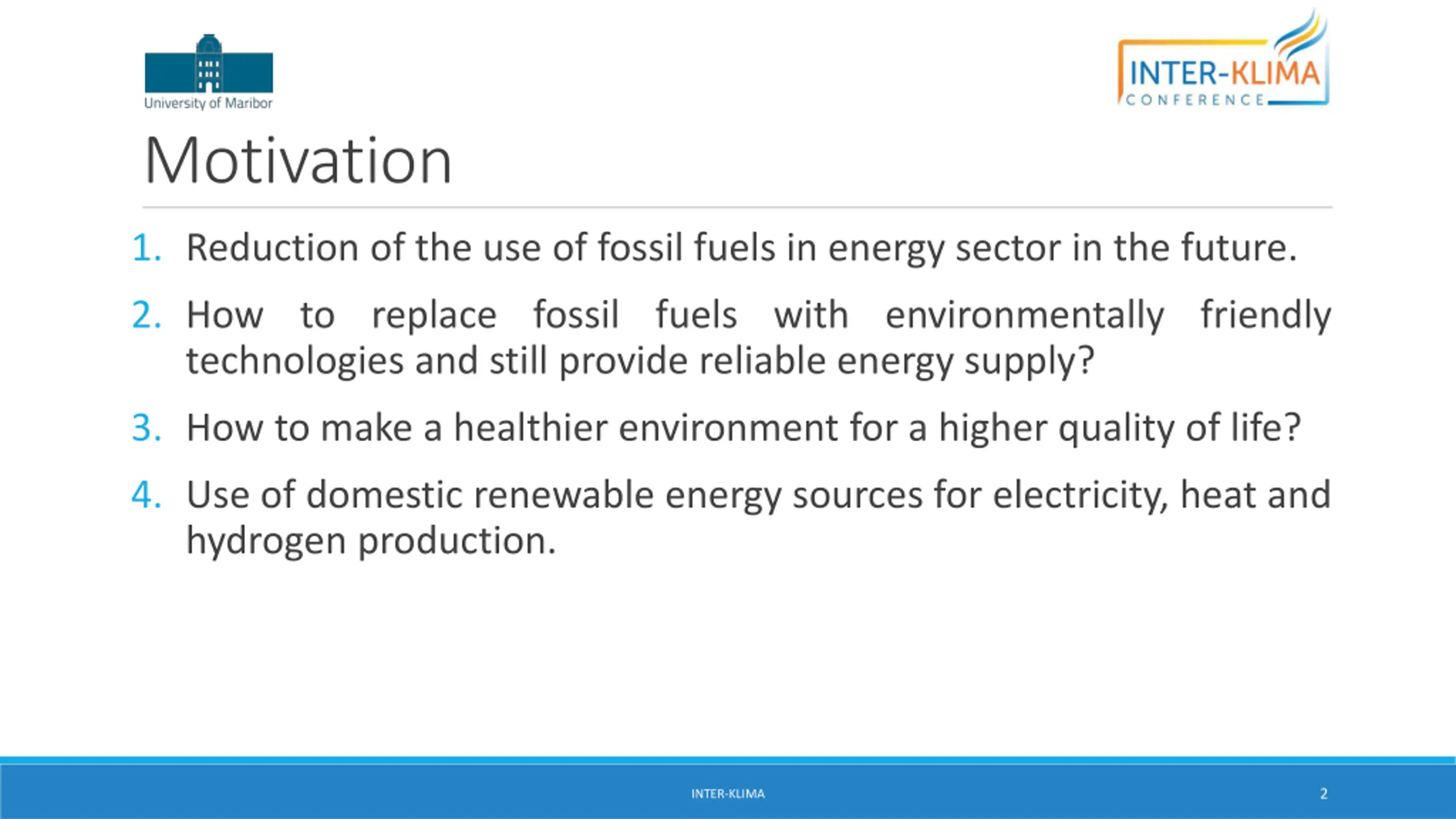 University of Maribor

INTER-KLIMA
CONFERENCE

Motivation

1. Reduction of the use of fossil fuels in energy sector in the future.
2. How to replace fossil fuels with environmentally friendly technologies and still provide reliable energy supply?
3. How to make a healthier environment for a higher quality of life?
4. Use of domestic renewable energy sources for electricity, heat and hydrogen production.

INTER-KLIMA
2